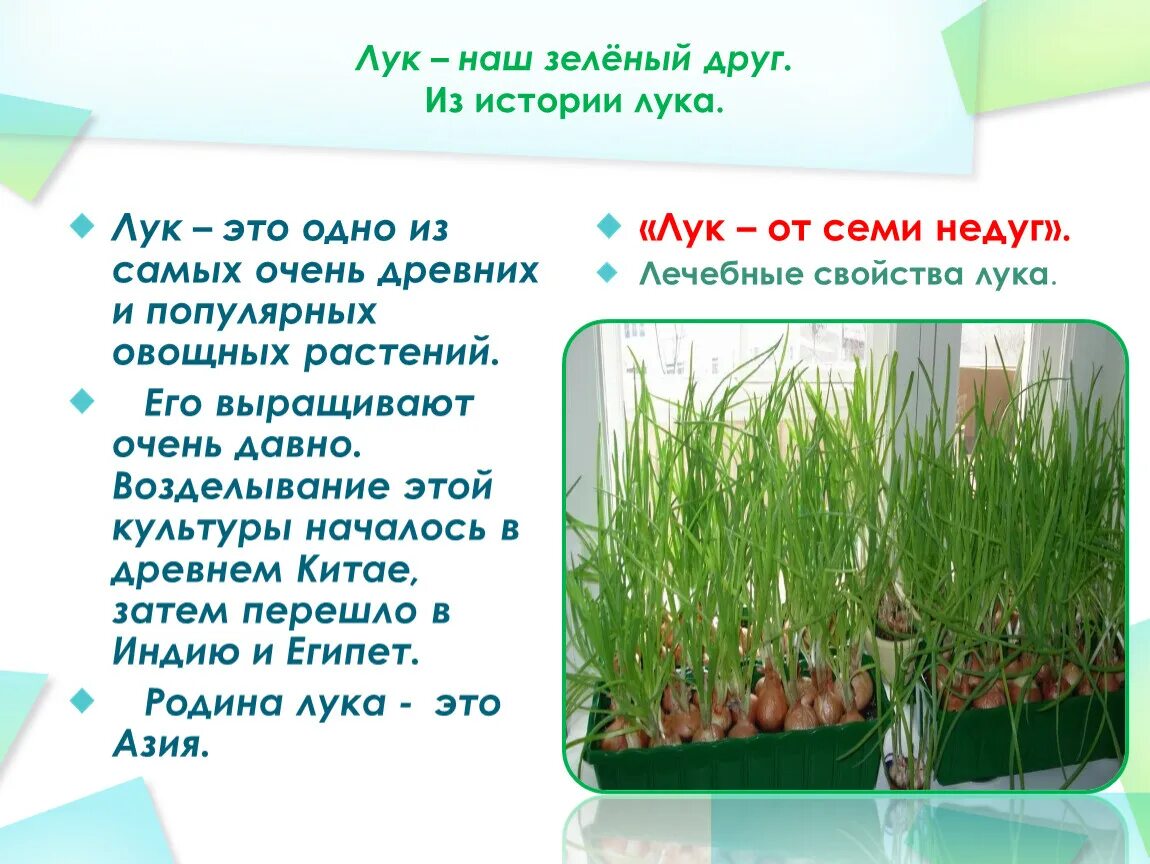 Лук – наш зелёный друг.
Из истории лука.

Лук – это одно из самых очень древних и популярных овощных растений.

Его выращивают очень давно. Возделывание этой культуры началось в древнем Китае, затем перешло в Индию и Египет.

Родина лука - это Азия.

«Лук – от семи недуг».

Лечебные свойства лука.